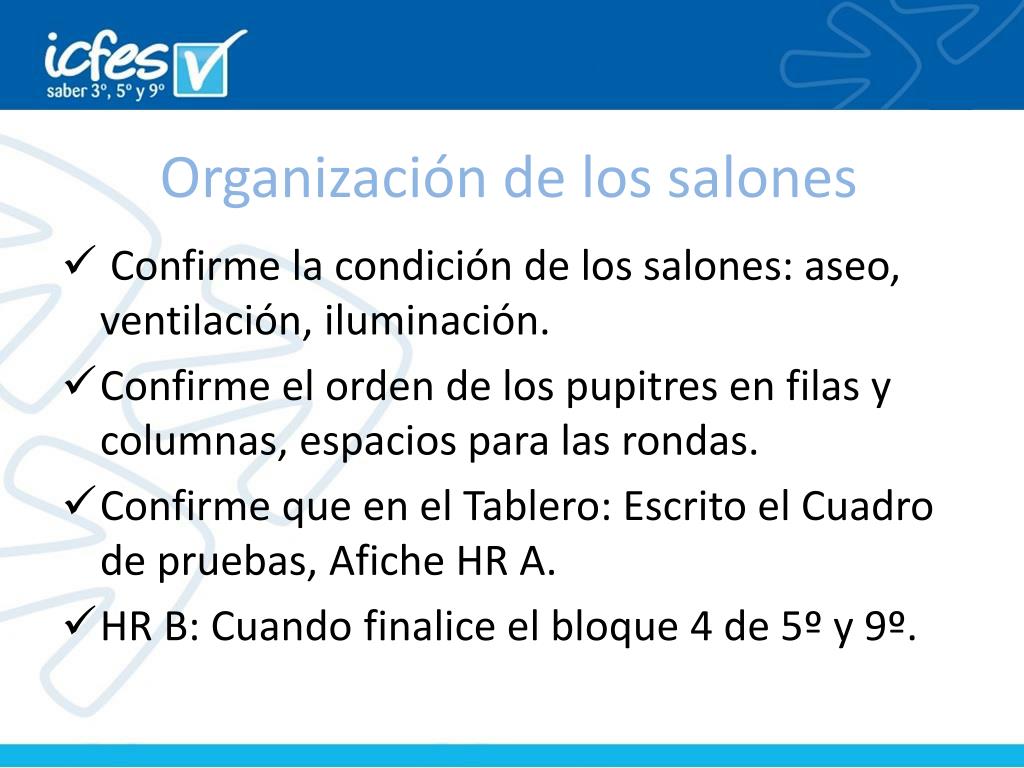 icfes
saber 3º, 5º y 9º

Organización de los salones

✓ Confirme la condición de los salones: aseo, ventilación, iluminación.

✓ Confirme el orden de los pupitres en filas y columnas, espacios para las rondas.

✓ Confirme que en el Tablero: Escrito el Cuadro de pruebas, Afiche HR A.

✓ HR B: Cuando finalice el bloque 4 de 5º y 9º.